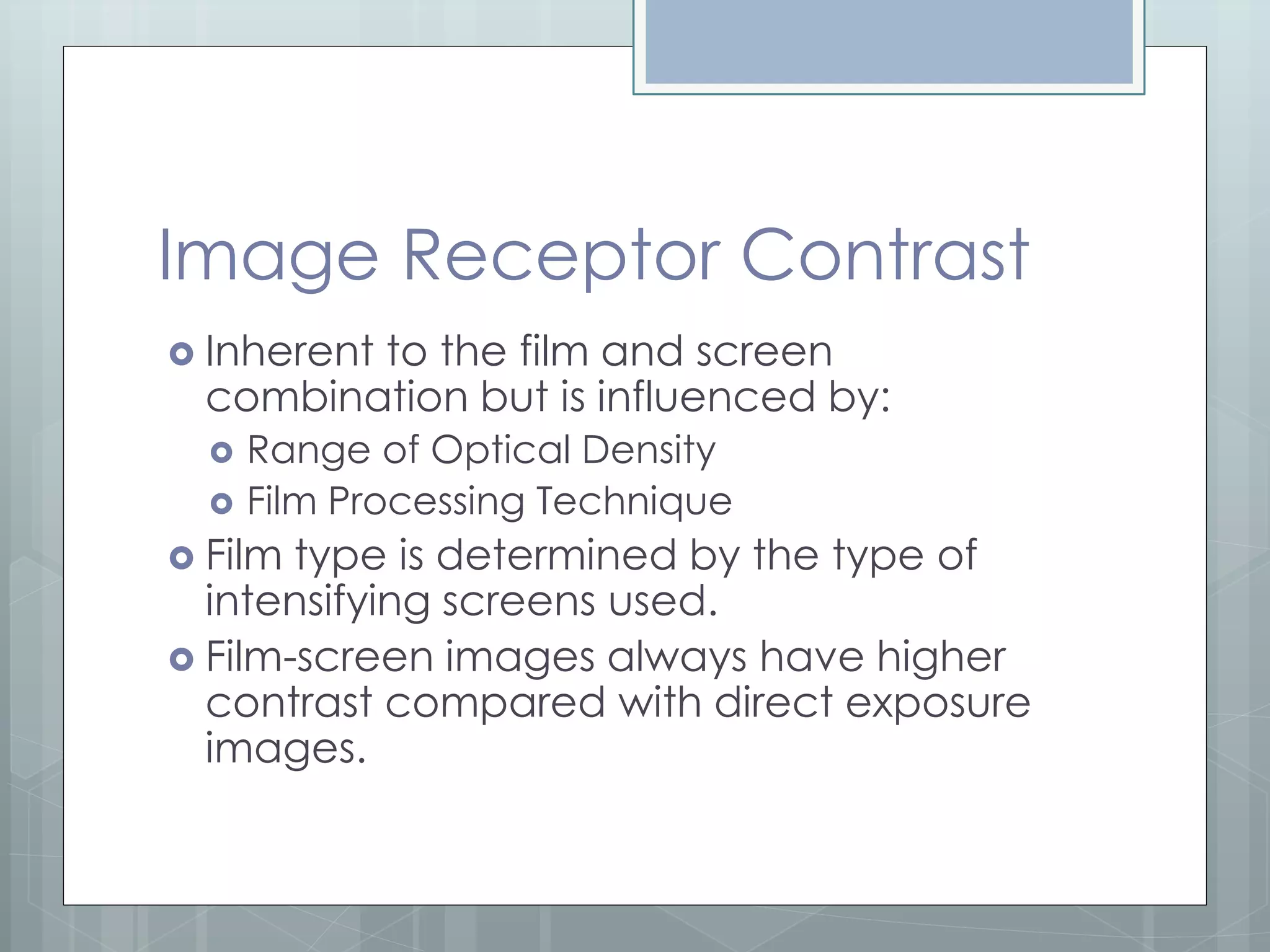 Image Receptor Contrast

Inherent to the film and screen combination but is influenced by:

Range of Optical Density

Film Processing Technique

Film type is determined by the type of intensifying screens used.

Film-screen images always have higher contrast compared with direct exposure images.